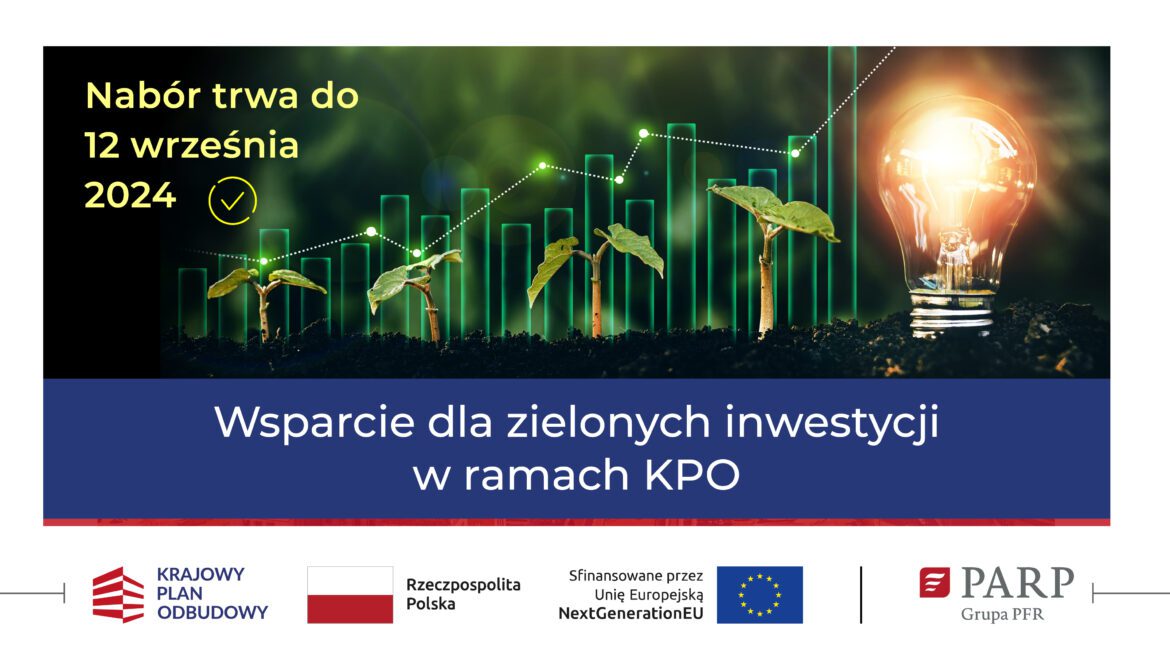 Nabór trwa do 12 września 2024

Wsparcie dla zielonych inwestycji w ramach KPO

KRAJOWY PLAN ODBUDOWY

Rzeczpospolita Polska

Sfinansowane przez Unię Europejską NextGenerationEU

PARP
Grupa PFR